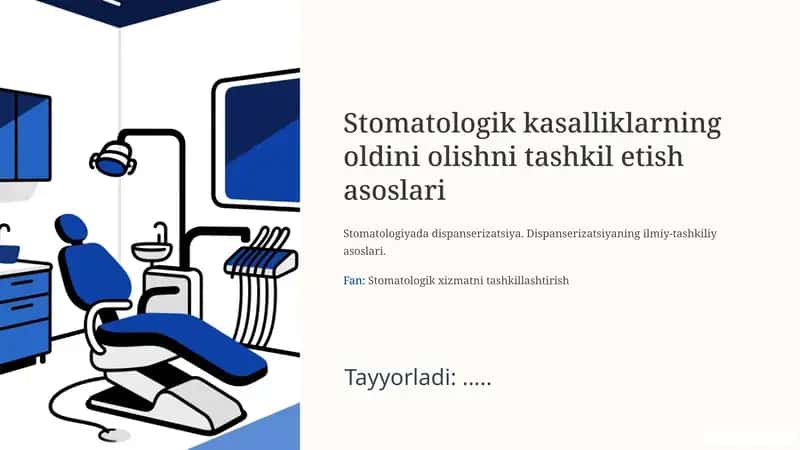 Stomatologik kasalliklarning oldini olishni tashkil etish asoslari

Stomatologiyada dispanserizatsiya. Dispanserizatsiyaning ilmiy-tashkiliy asoslari.

Fan: Stomatologik xizmatni tashkillashtirish

Tayyorladi: .....